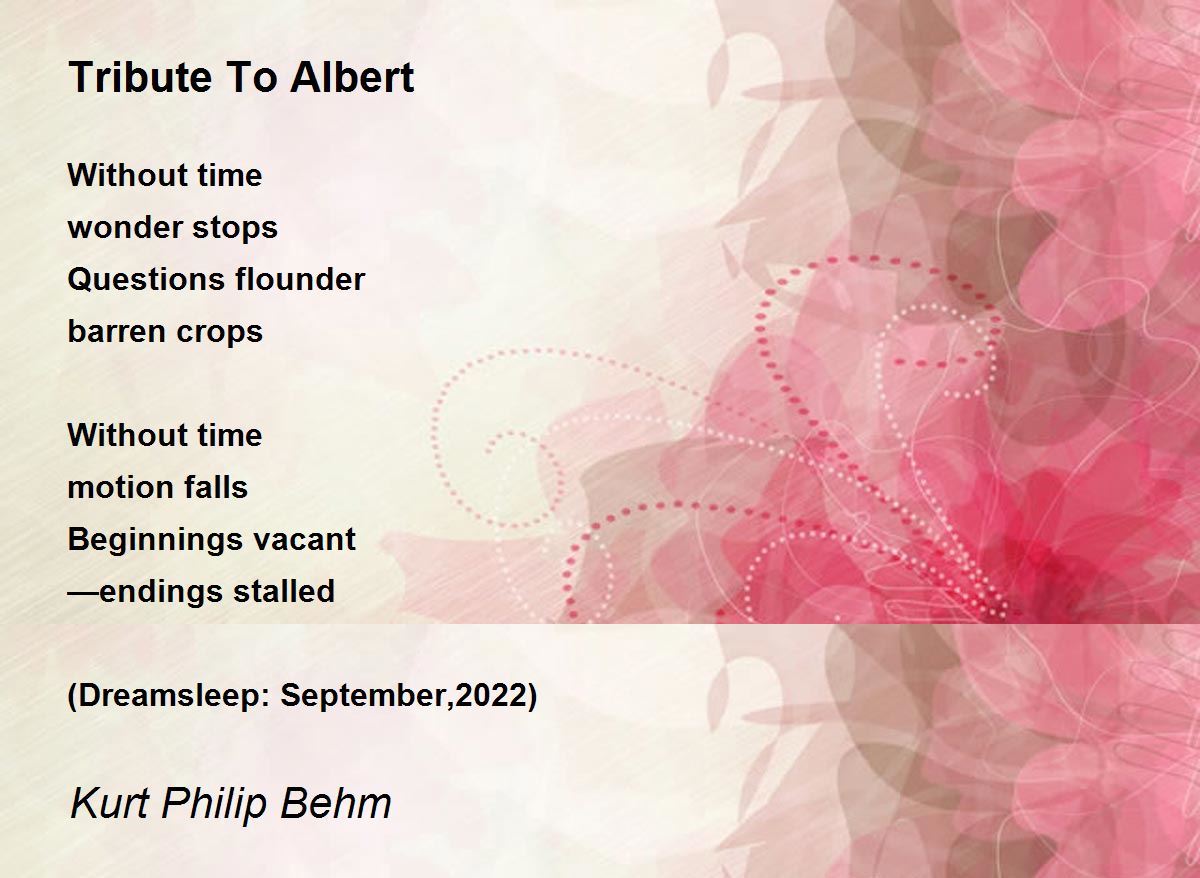 Tribute To Albert

Without time
wonder stops
Questions flounder
barren crops

Without time
motion falls
Beginnings vacant
—endings stalled

(Dreamsleep: September,2022)

Kurt Philip Behm